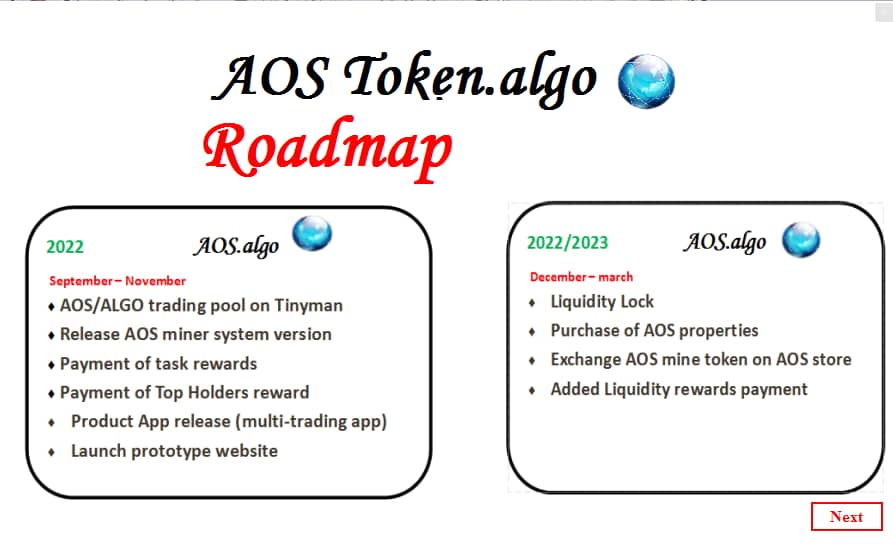 AOS Token.algo

Roadmap

2022 AOS.algo

September – November

♦ AOS/ALGO trading pool on Tinyman
♦ Release AOS miner system version
♦ Payment of task rewards
♦ Payment of Top Holders reward
♦ Product App release (multi-trading app)
♦ Launch prototype website

2022/2023 AOS.algo

December – march

♦ Liquidity Lock
♦ Purchase of AOS properties
♦ Exchange AOS mine token on AOS store
♦ Added Liquidity rewards payment

Next